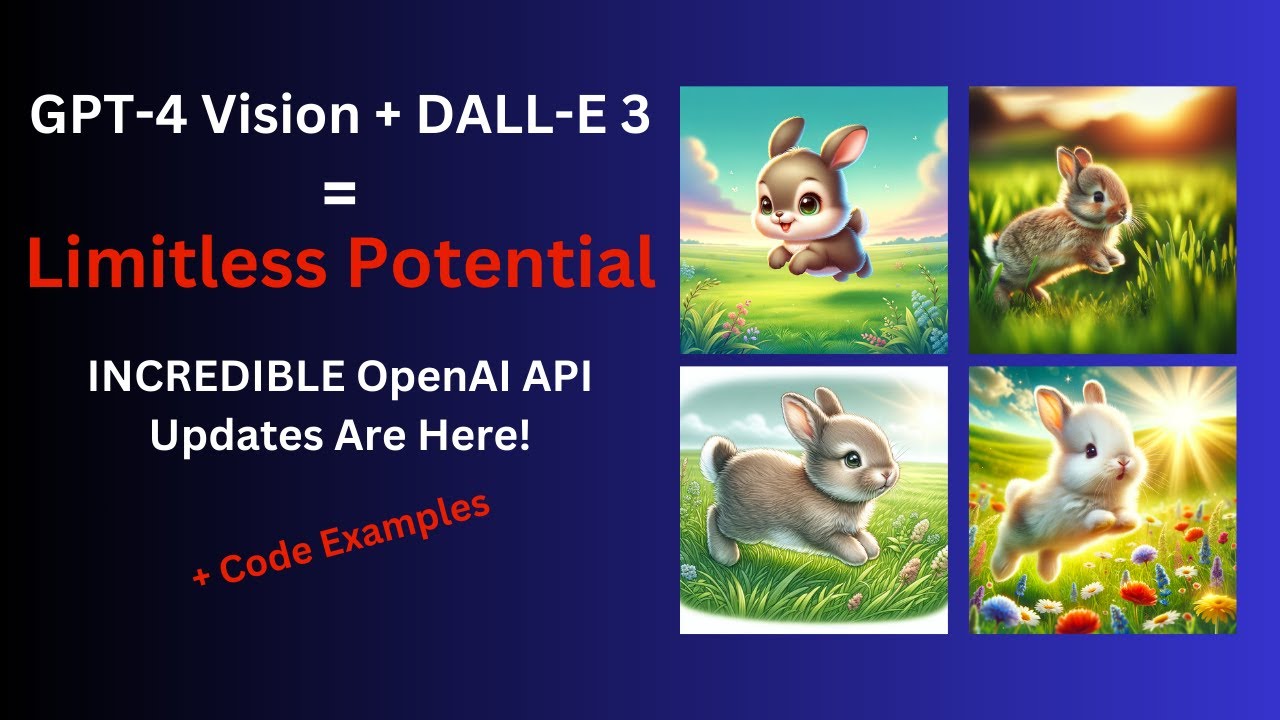 GPT-4 Vision + DALL-E 3
=
Limitless Potential

INCREDIBLE OpenAI API Updates Are Here!

+ Code Examples